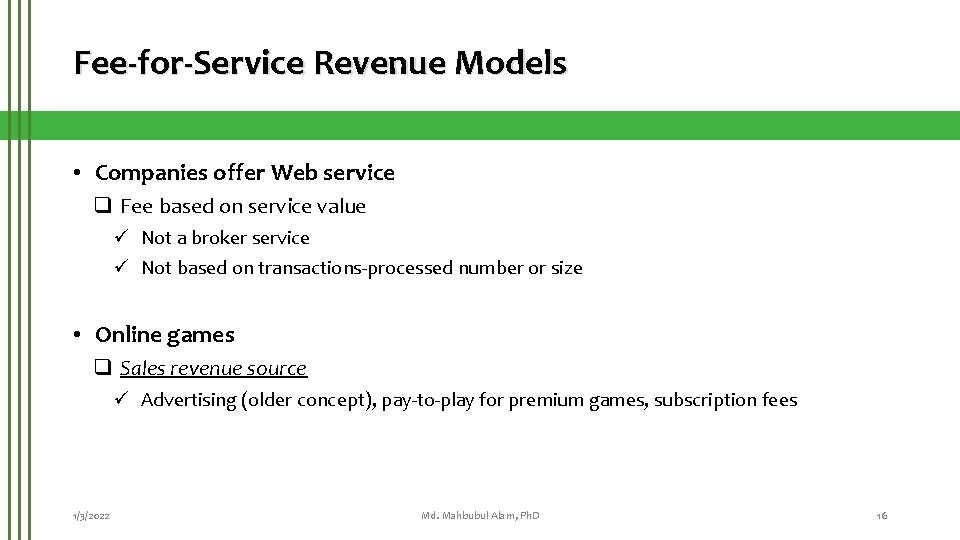 Fee-for-Service Revenue Models

• Companies offer Web service

❑ Fee based on service value

✓ Not a broker service

✓ Not based on transactions-processed number or size

• Online games

❑ Sales revenue source

✓ Advertising (older concept), pay-to-play for premium games, subscription fees

1/3/2022

Md. Mahbubul Alam, PhD

16